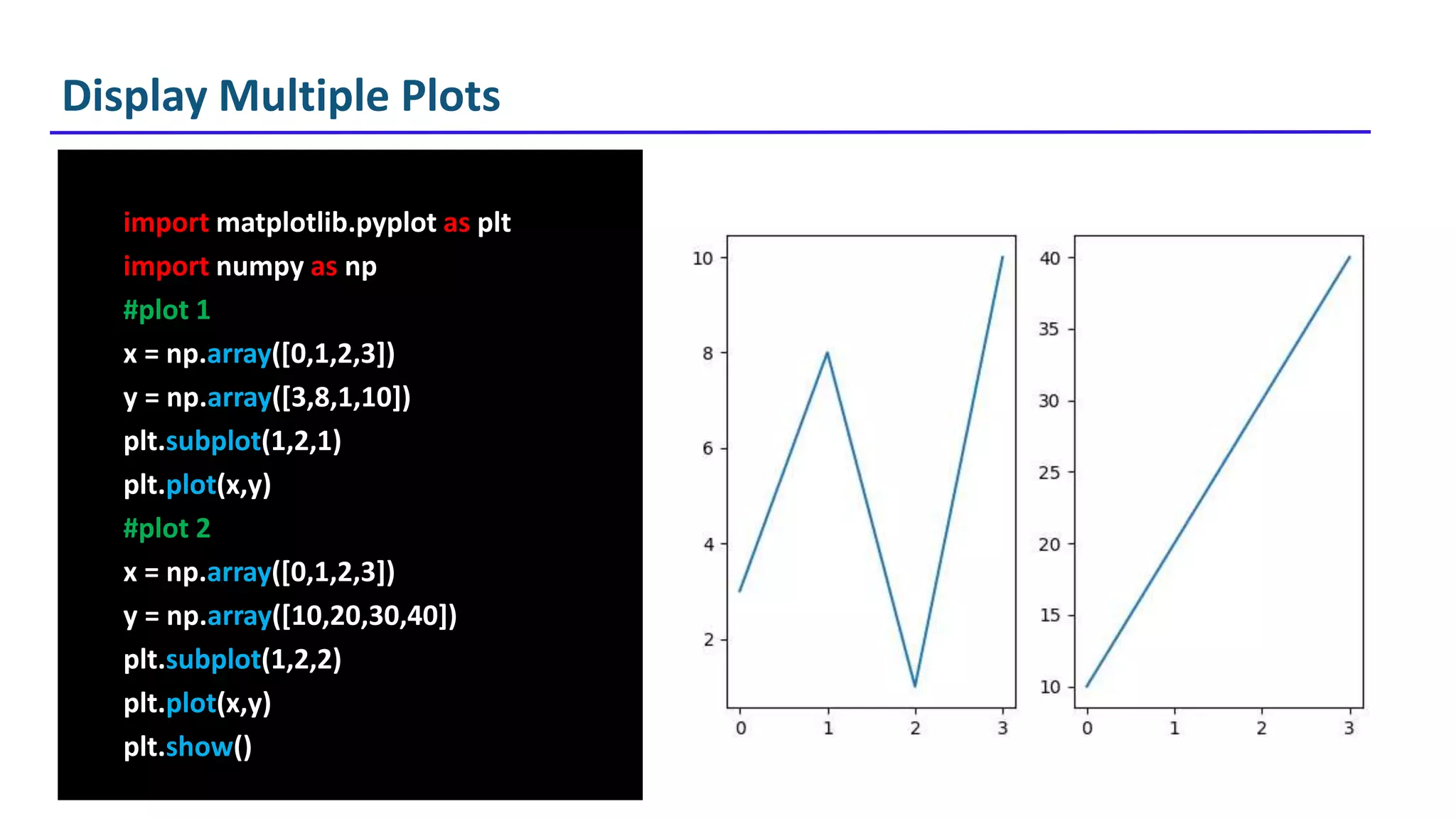 Display Multiple Plots

import matplotlib.pyplot as plt
import numpy as np
#plot 1
x = np.array([0,1,2,3])
y = np.array([3,8,1,10])
plt.subplot(1,2,1)
plt.plot(x,y)
#plot 2
x = np.array([0,1,2,3])
y = np.array([10,20,30,40])
plt.subplot(1,2,2)
plt.plot(x,y)
plt.show()

10
8
6
4
2
0 1 2 3

40
35
30
25
20
15
10
0 1 2 3